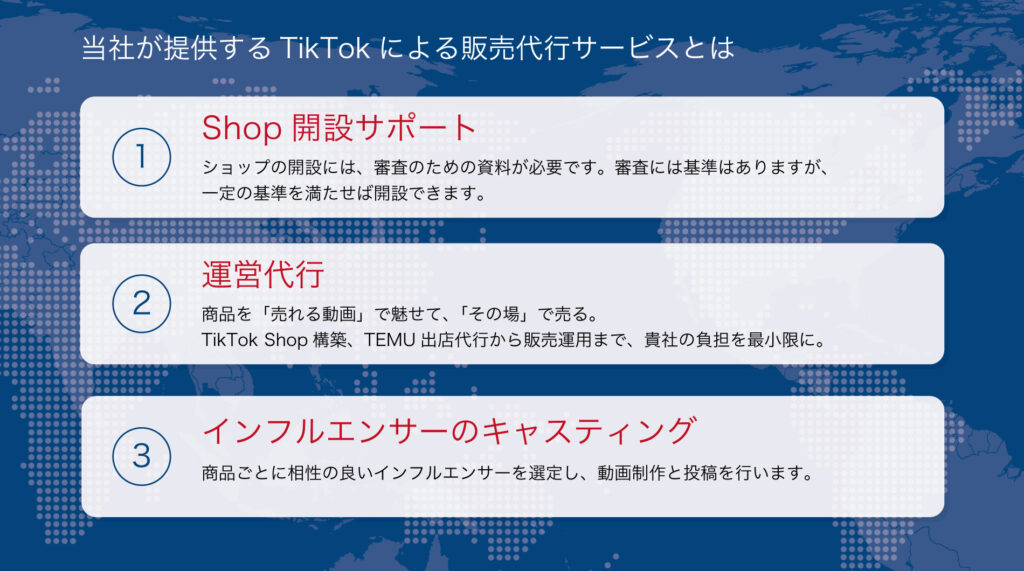 当社が提供する TikTok による販売代行サービスとは

1

Shop 開設サポート

ショップの開設には、審査のための資料が必要です。審査には基準はありますが、一定の基準を満たせば開設できます。

2

運営代行

商品を「売れる動画」で魅せて、「その場」で売る。
TikTok Shop 構築、TEMU 出店代行から販売運用まで、貴社の負担を最小限に。

3

インフルエンサーのキャスティング

商品ごとに相性の良いインフルエンサーを選定し、動画制作と投稿を行います。